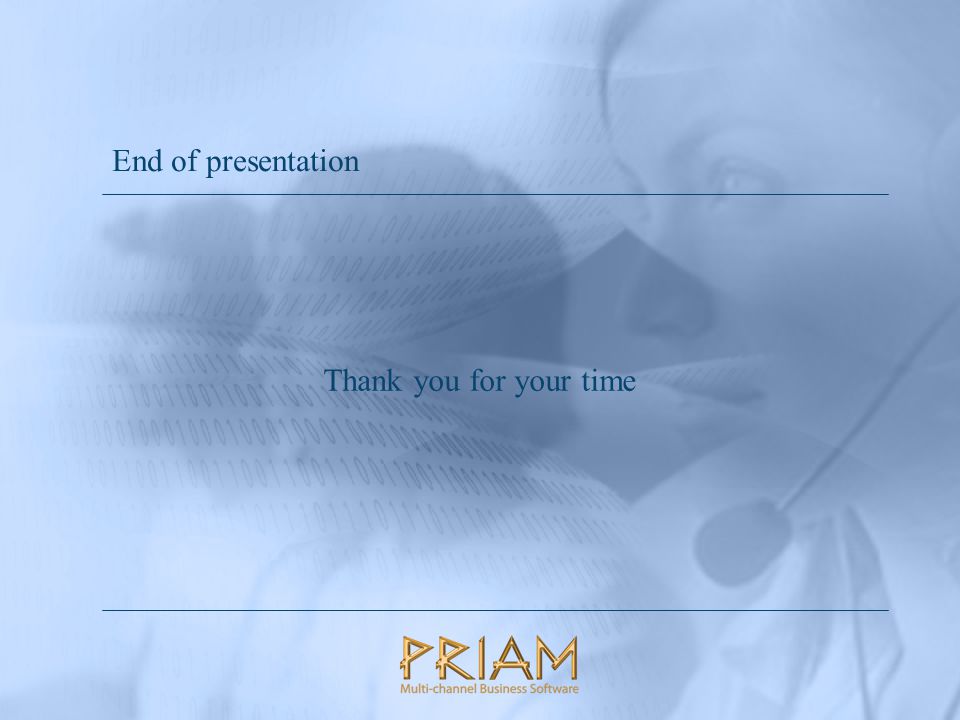 End of presentation

Thank you for your time

PRIAM
Multi-channel Business Software